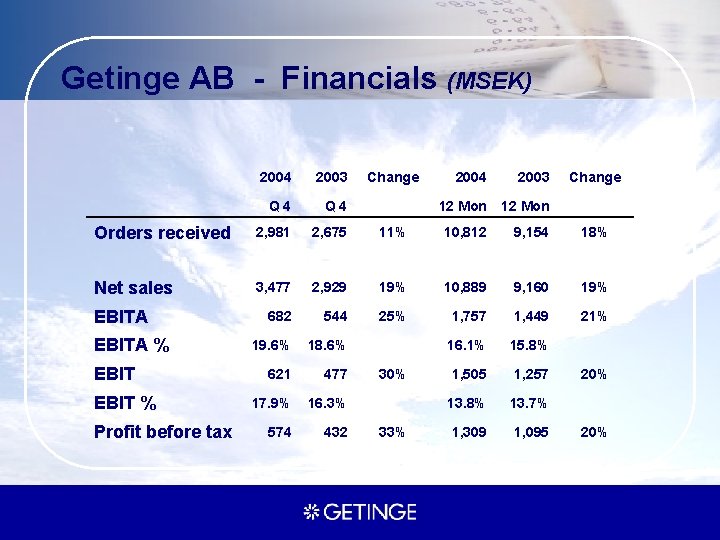 Getinge AB - Financials (MSEK)

| | 2004 Q 4 | 2003 Q 4 | Change | 2004 12 Mon | 2003 12 Mon | Change |
|---|---|---|---|---|---|---|
| Orders received | 2,981 | 2,675 | 11% | 10,812 | 9,154 | 18% |
| Net sales | 3,477 | 2,929 | 19% | 10,889 | 9,160 | 19% |
| EBITA | 682 | 544 | 25% | 1,757 | 1,449 | 21% |
| EBITA % | 19.6% | 18.6% | | 16.1% | 15.8% | |
| EBIT | 621 | 477 | 30% | 1,505 | 1,257 | 20% |
| EBIT % | 17.9% | 16.3% | | 13.8% | 13.7% | |
| Profit before tax | 574 | 432 | 33% | 1,309 | 1,095 | 20% |

GETINGE